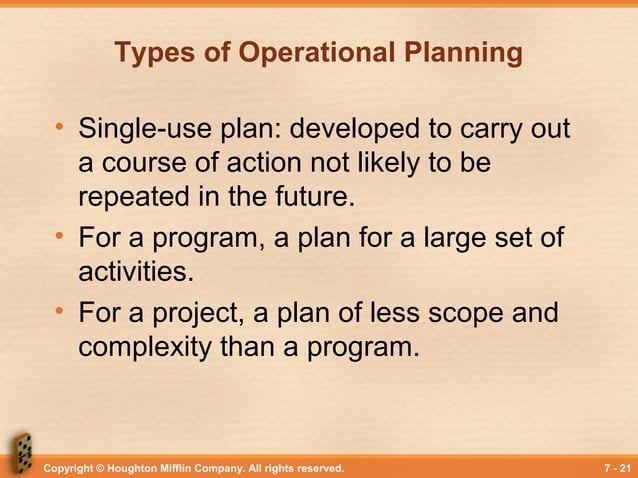 Types of Operational Planning

• Single-use plan: developed to carry out a course of action not likely to be repeated in the future.
• For a program, a plan for a large set of activities.
• For a project, a plan of less scope and complexity than a program.

Copyright © Houghton Mifflin Company. All rights reserved.

7 - 21